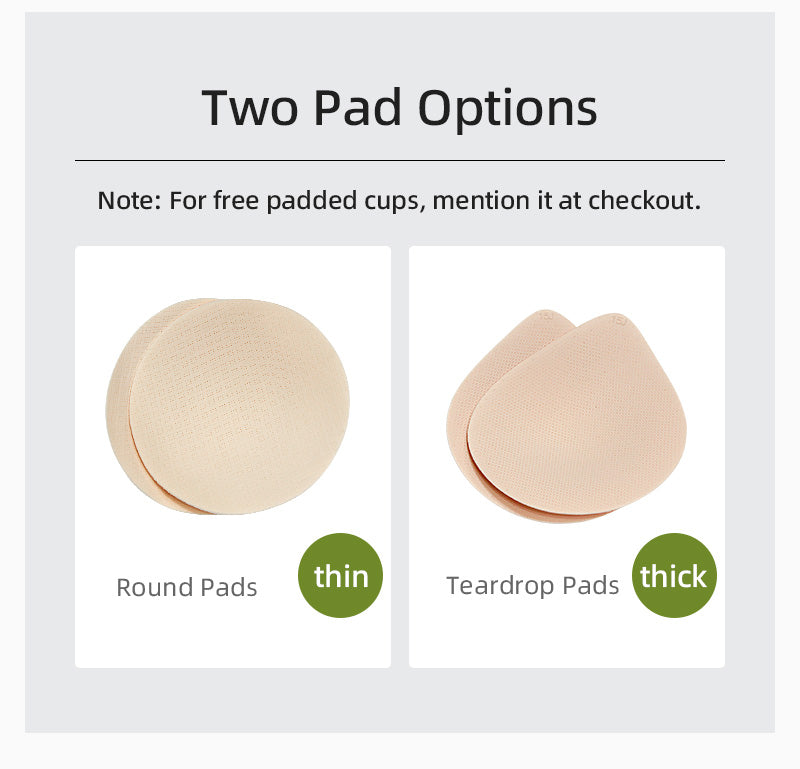 Two Pad Options

Note: For free padded cups, mention it at checkout.

Round Pads

thin

Teardrop Pads

thick